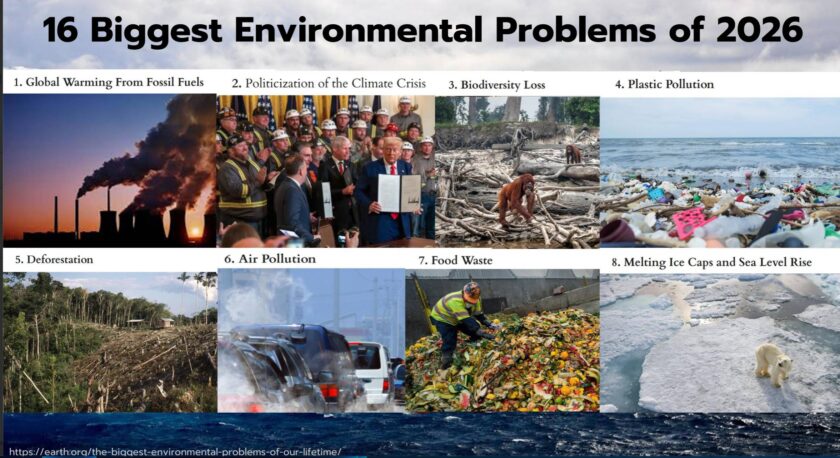 16 Biggest Environmental Problems of 2026

1. Global Warming From Fossil Fuels

2. Politicization of the Climate Crisis

3. Biodiversity Loss

4. Plastic Pollution

5. Deforestation

6. Air Pollution

7. Food Waste

8. Melting Ice Caps and Sea Level Rise

https://earth.org/the-biggest-environmental-problems-of-our-lifetime/